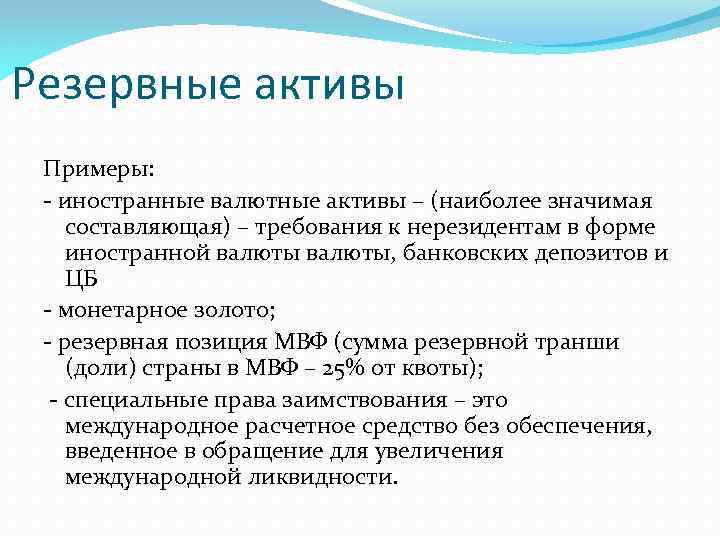 Резервные активы

Примеры:

- иностранные валютные активы – (наиболее значимая составляющая) – требования к нерезидентам в форме иностранной валюты валюты, банковских депозитов и ЦБ

- монетарное золото;

- резервная позиция МВФ (сумма резервной транши (доли) страны в МВФ – 25% от квоты);

- специальные права заимствования – это международное расчетное средство без обеспечения, введенное в обращение для увеличения международной ликвидности.